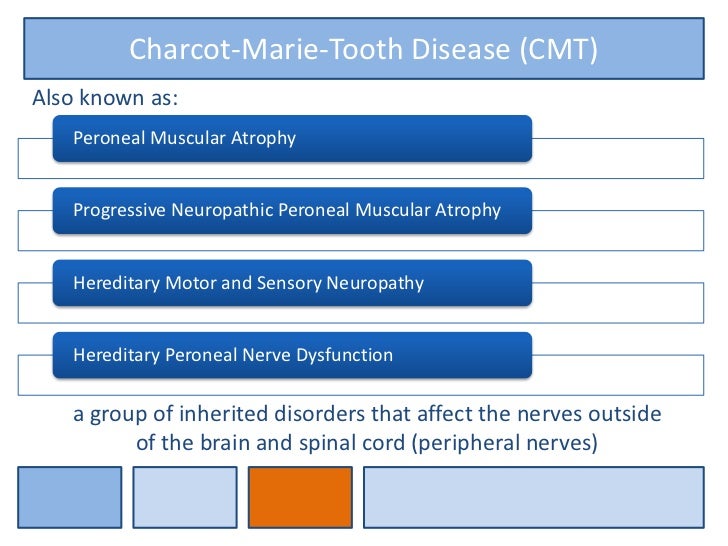 Charcot-Marie-Tooth Disease (CMT)

Also known as:

Peroneal Muscular Atrophy

Progressive Neuropathic Peroneal Muscular Atrophy

Hereditary Motor and Sensory Neuropathy

Hereditary Peroneal Nerve Dysfunction

a group of inherited disorders that affect the nerves outside of the brain and spinal cord (peripheral nerves)